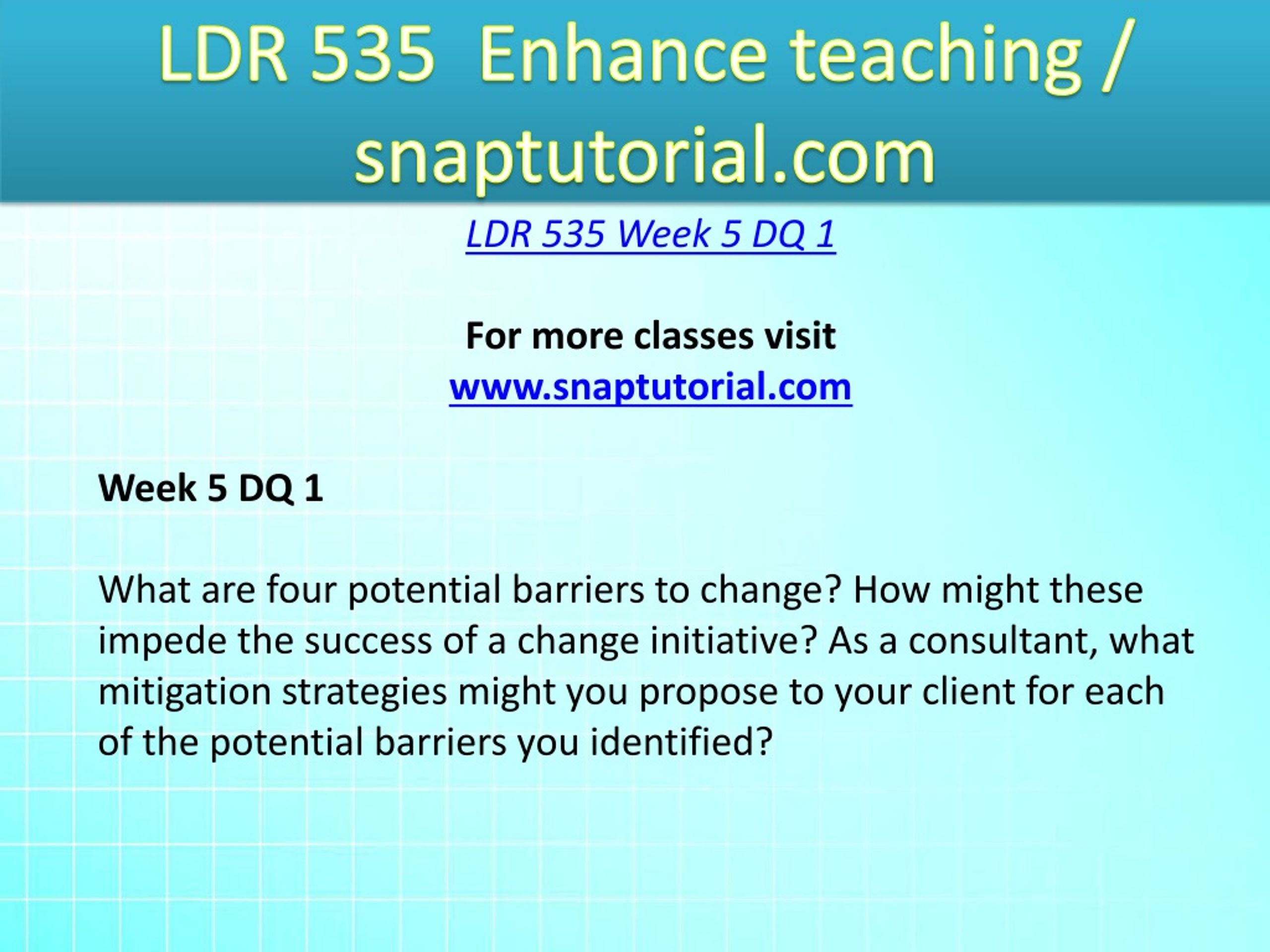 LDR 535 Enhance teaching / snaptutorial.com

LDR 535 Week 5 DQ 1

For more classes visit
www.snaptutorial.com

Week 5 DQ 1

What are four potential barriers to change? How might these impede the success of a change initiative? As a consultant, what mitigation strategies might you propose to your client for each of the potential barriers you identified?